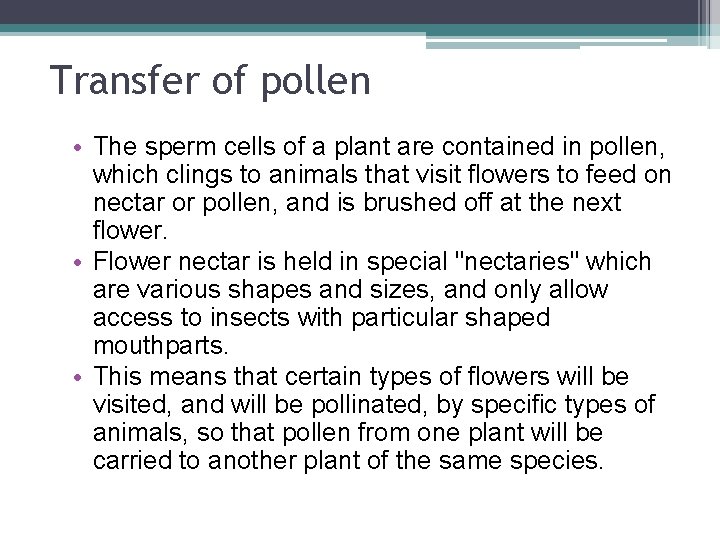 Transfer of pollen

• The sperm cells of a plant are contained in pollen, which clings to animals that visit flowers to feed on nectar or pollen, and is brushed off at the next flower.
• Flower nectar is held in special "nectaries" which are various shapes and sizes, and only allow access to insects with particular shaped mouthparts.
• This means that certain types of flowers will be visited, and will be pollinated, by specific types of animals, so that pollen from one plant will be carried to another plant of the same species.